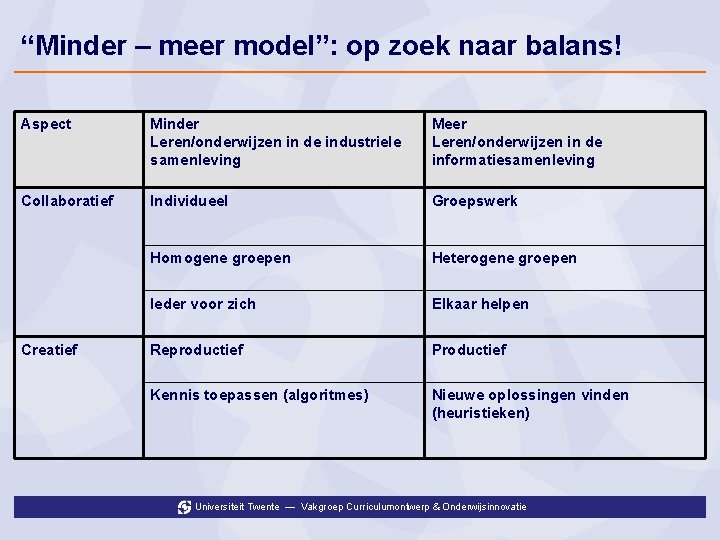 “Minder – meer model”: op zoek naar balans!

| Aspect | Minder Leren/onderwijzen in de industriele samenleving | Meer Leren/onderwijzen in de informatiesamenleving |
|---|---|---|
| Collaboratief | Individueel | Groepswerk |
| | Homogene groepen | Heterogene groepen |
| | Ieder voor zich | Elkaar helpen |
| Creatief | Reproductief | Productief |
| | Kennis toepassen (algoritmes) | Nieuwe oplossingen vinden (heuristieken) |

Universiteit Twente — Vakgroep Curriculumontwerp & Onderwijsinnovatie